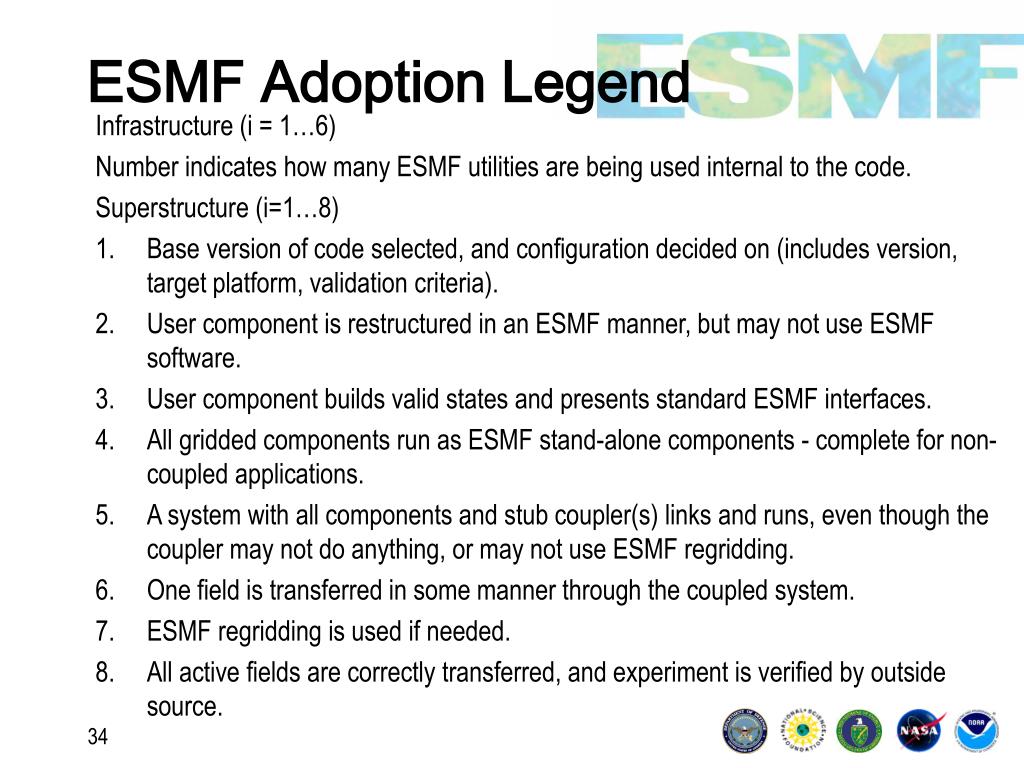 ESMF Adoption Legend

ESMF

Infrastructure (i = 1…6)

Number indicates how many ESMF utilities are being used internal to the code.

Superstructure (i=1…8)

1. Base version of code selected, and configuration decided on (includes version, target platform, validation criteria).
2. User component is restructured in an ESMF manner, but may not use ESMF software.
3. User component builds valid states and presents standard ESMF interfaces.
4. All gridded components run as ESMF stand-alone components - complete for non-coupled applications.
5. A system with all components and stub coupler(s) links and runs, even though the coupler may not do anything, or may not use ESMF regridding.
6. One field is transferred in some manner through the coupled system.
7. ESMF regridding is used if needed.
8. All active fields are correctly transferred, and experiment is verified by outside source.

34

NASA

NOAA